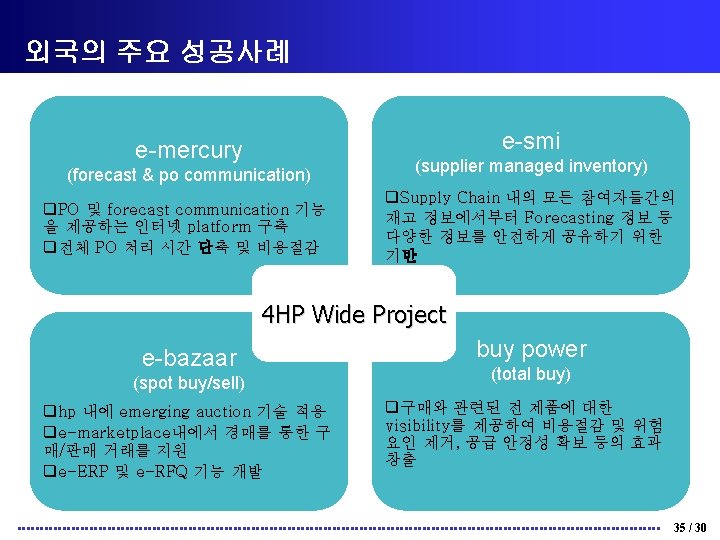 외국의 주요 성공사례

e-mercury
(forecast & po communication)

❑PO 및 forecast communication 기능을 제공하는 인터넷 platform 구축
❑전체 PO 처리 시간 단축 및 비용절감

e-smi
(supplier managed inventory)

❑Supply Chain 내의 모든 참여자들간의 재고 정보에서부터 Forecasting 정보 등 다양한 정보를 안전하게 공유하기 위한 기반

4HP Wide Project

e-bazaar
(spot buy/sell)

❑hp 내에 emerging auction 기술 적용
❑e-marketplace내에서 경매를 통한 구매/판매 거래를 지원
❑e-ERP 및 e-RFQ 기능 개발

buy power
(total buy)

❑구매와 관련된 전 제품에 대한 visibility를 제공하여 비용절감 및 위험요인 제거, 공급 안정성 확보 등의 효과 창출

35 / 30